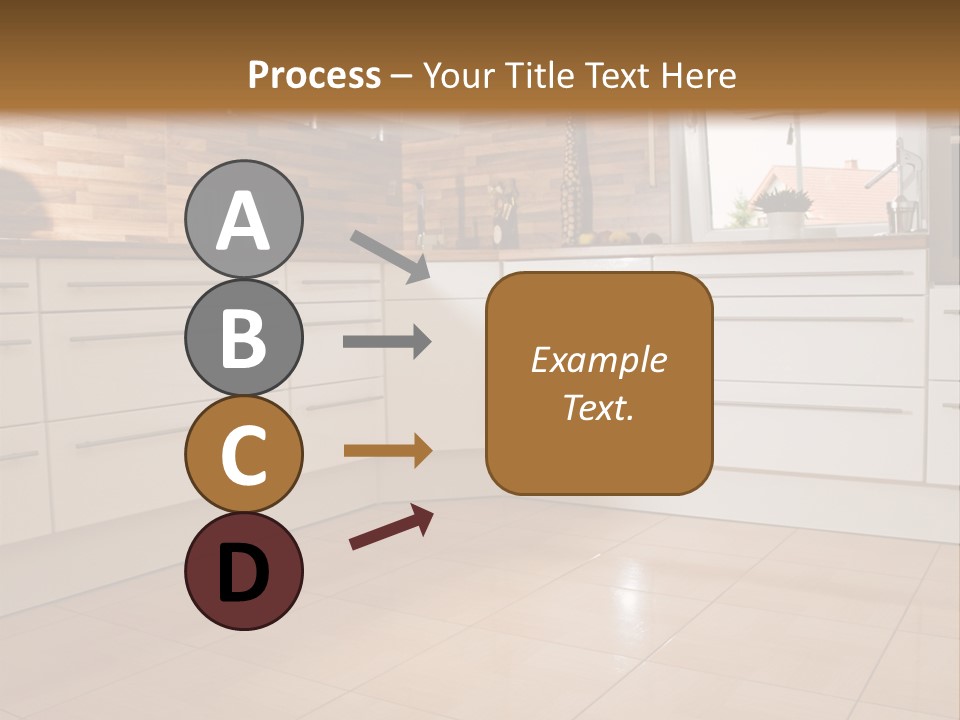 Process – Your Title Text Here

A

B

C

D

Example Text.